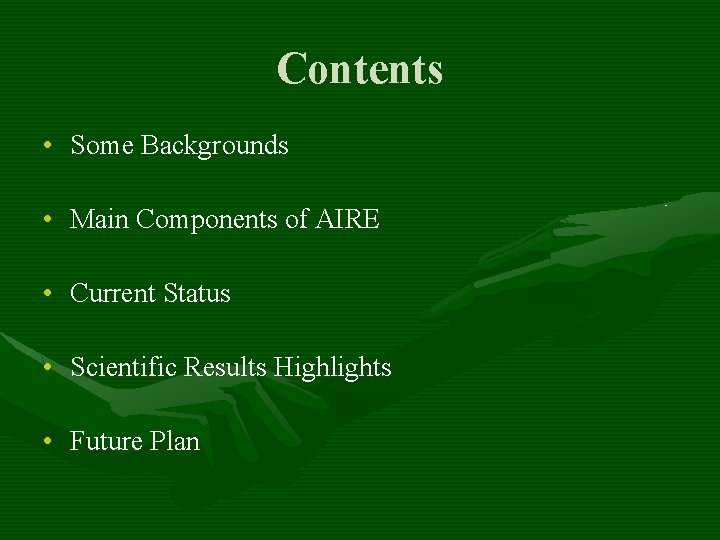 Contents

• Some Backgrounds

• Main Components of AIRE

• Current Status

• Scientific Results Highlights

• Future Plan